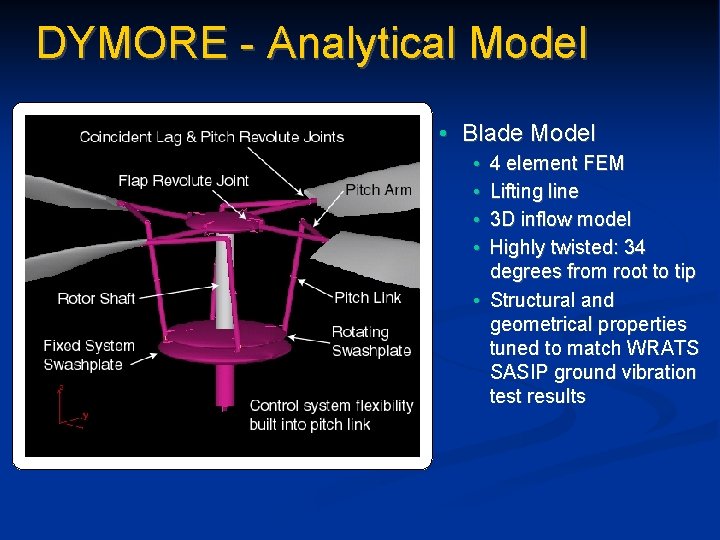 DYMORE - Analytical Model

Coincident Lag & Pitch Revolute Joints

Flap Revolute Joint

Pitch Arm

Rotor Shaft

Pitch Link

Fixed System Swashplate

Rotating Swashplate

z

y

Control system flexibility built into pitch link

• Blade Model
  • 4 element FEM
  • Lifting line
  • 3D inflow model
  • Highly twisted: 34 degrees from root to tip
  • Structural and geometrical properties tuned to match WRATS SASIP ground vibration test results